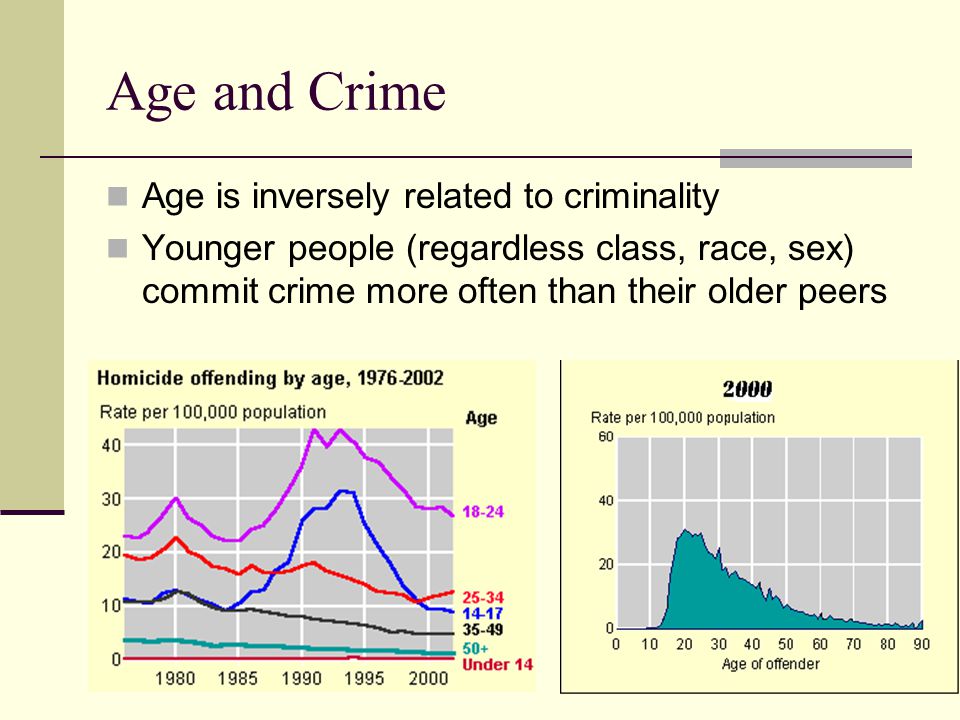 Age and Crime

Age is inversely related to criminality

Younger people (regardless class, race, sex) commit crime more often than their older peers

Homicide offending by age, 1976-2002

Rate per 100,000 population

Age

40

30

20

10

0

1980 1985 1990 1995 2000

18-24

25-34

14-17

35-49

50+

Under 14

2000

Rate per 100,000 population

60

40

20

0

0 10 20 30 40 50 60 70 80 90

Age of offender